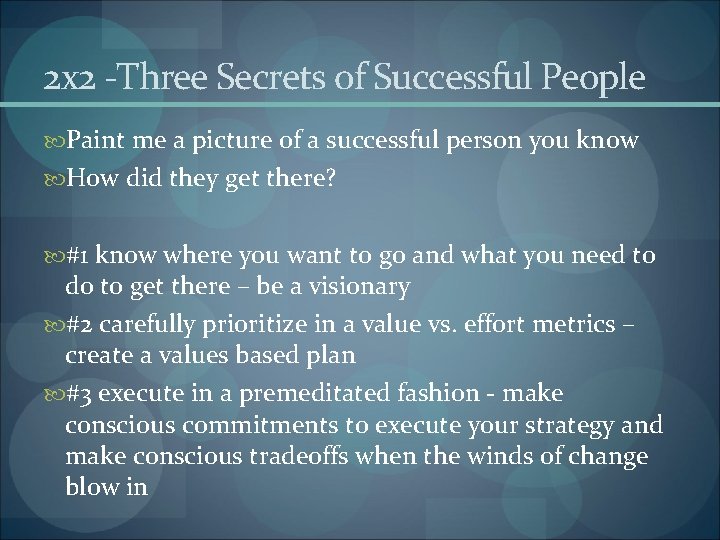 2x2 -Three Secrets of Successful People

Paint me a picture of a successful person you know

How did they get there?

#1 know where you want to go and what you need to do to get there – be a visionary

#2 carefully prioritize in a value vs. effort metrics – create a values based plan

#3 execute in a premeditated fashion - make conscious commitments to execute your strategy and make conscious tradeoffs when the winds of change blow in